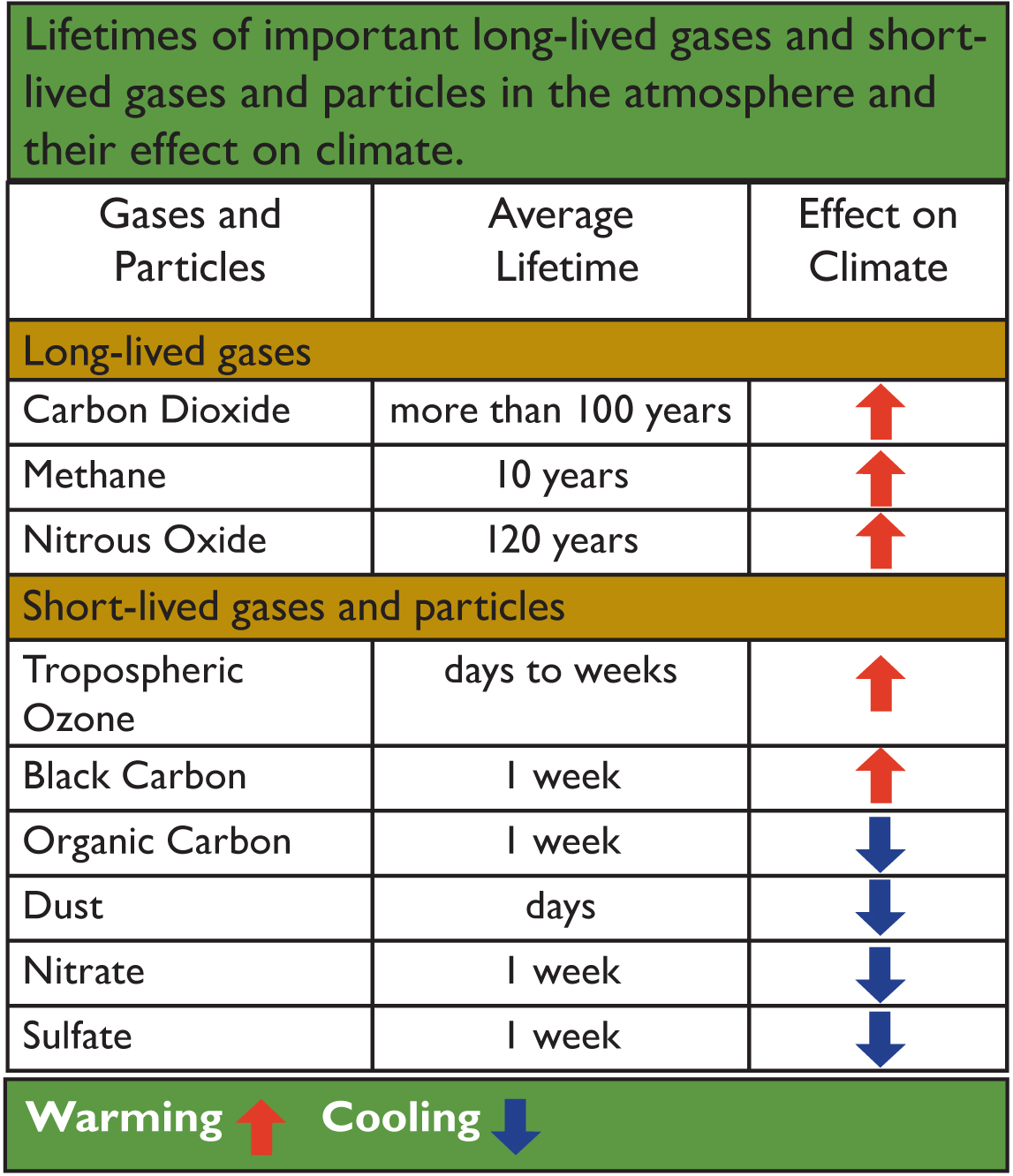 Lifetimes of important long-lived gases and short-lived gases and particles in the atmosphere and their effect on climate.

| Gases and Particles | Average Lifetime | Effect on Climate |
|---|---|---|
| Long-lived gases | | |
| Carbon Dioxide | more than 100 years | ↑ |
| Methane | 10 years | ↑ |
| Nitrous Oxide | 120 years | ↑ |
| Short-lived gases and particles | | |
| Tropospheric Ozone | days to weeks | ↑ |
| Black Carbon | 1 week | ↑ |
| Organic Carbon | 1 week | ↓ |
| Dust | days | ↓ |
| Nitrate | 1 week | ↓ |
| Sulfate | 1 week | ↓ |

Warming ↑ Cooling ↓